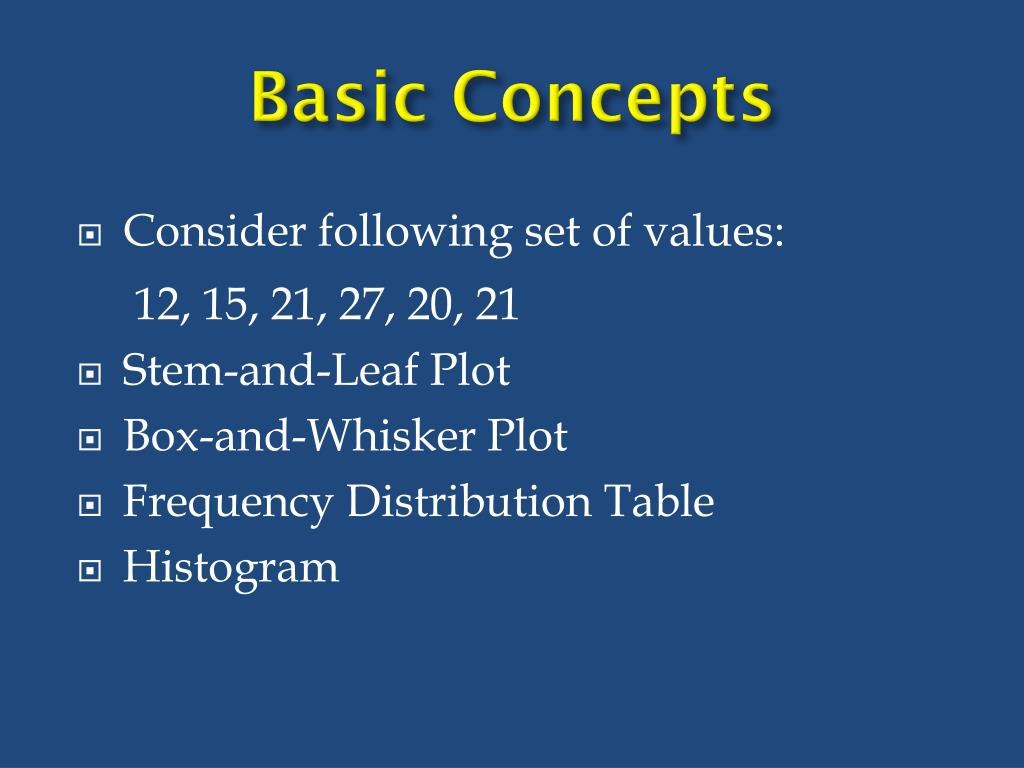 Basic Concepts

Consider following set of values:

12, 15, 21, 27, 20, 21

Stem-and-Leaf Plot

Box-and-Whisker Plot

Frequency Distribution Table

Histogram